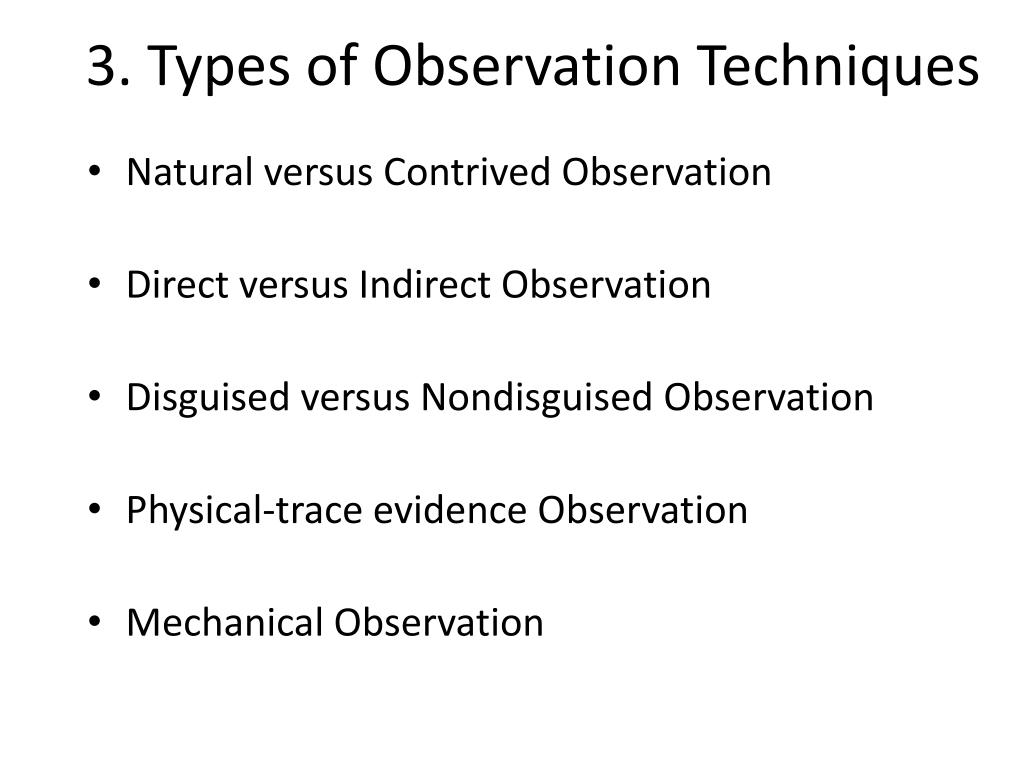 3. Types of Observation Techniques

• Natural versus Contrived Observation

• Direct versus Indirect Observation

• Disguised versus Nondisguised Observation

• Physical-trace evidence Observation

• Mechanical Observation